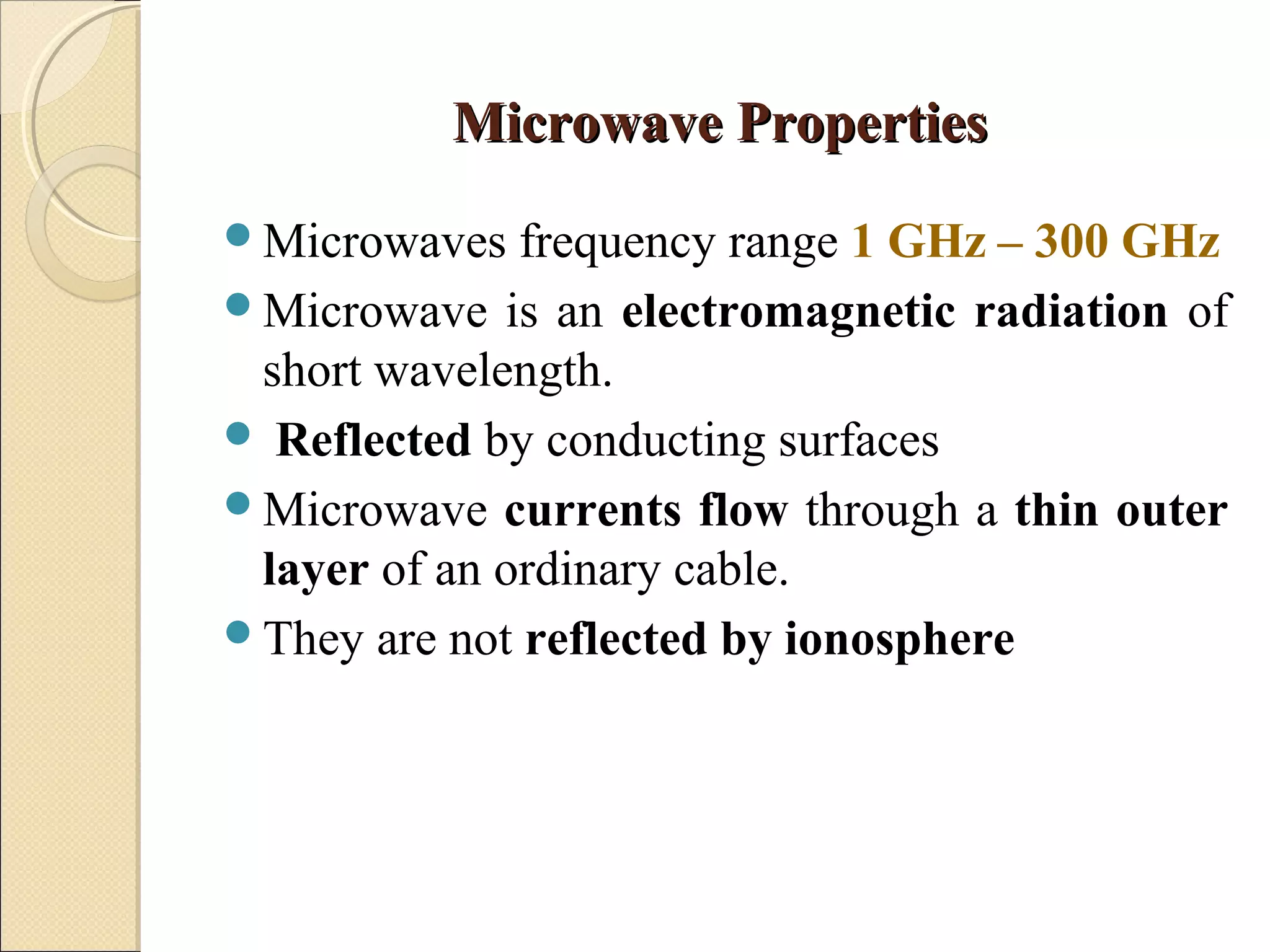 Microwave Properties

- Microwaves frequency range 1 GHz – 300 GHz
- Microwave is an electromagnetic radiation of short wavelength.
- Reflected by conducting surfaces
- Microwave currents flow through a thin outer layer of an ordinary cable.
- They are not reflected by ionosphere